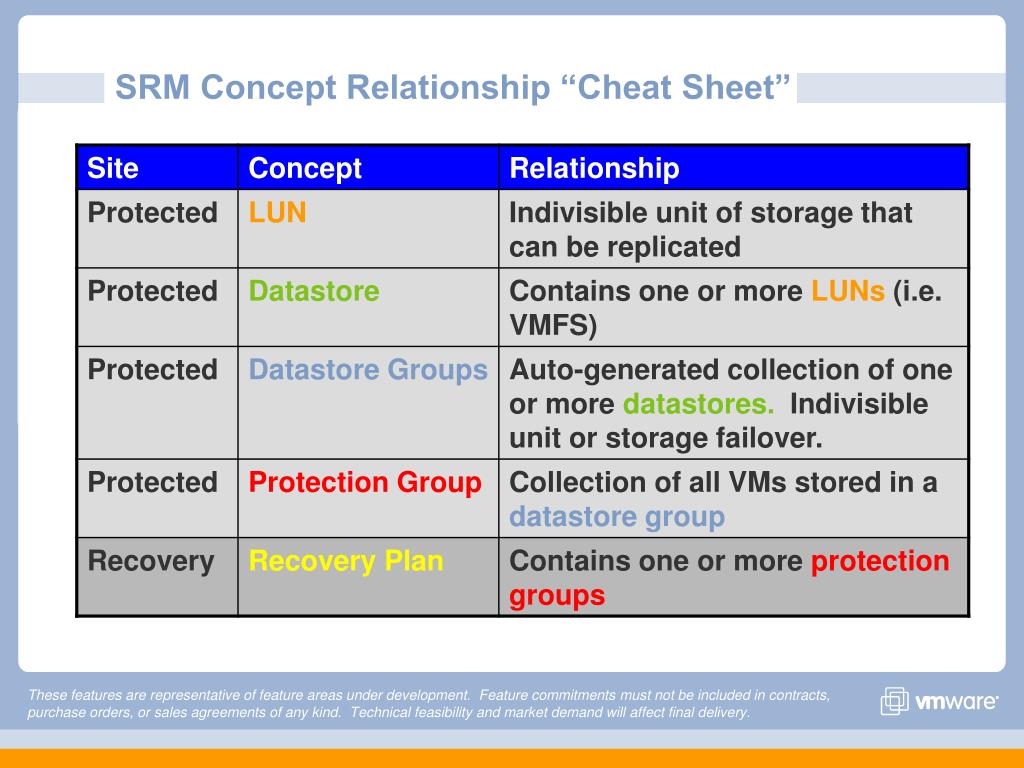 SRM Concept Relationship “Cheat Sheet”

| Site | Concept | Relationship |
|---|---|---|
| Protected | LUN | Indivisible unit of storage that can be replicated |
| Protected | Datastore | Contains one or more LUNs (i.e. VMFS) |
| Protected | Datastore Groups | Auto-generated collection of one or more datastores. Indivisible unit or storage failover. |
| Protected | Protection Group | Collection of all VMs stored in a datastore group |
| Recovery | Recovery Plan | Contains one or more protection groups |

These features are representative of feature areas under development. Feature commitments must not be included in contracts, purchase orders, or sales agreements of any kind. Technical feasibility and market demand will affect final delivery.

vmware